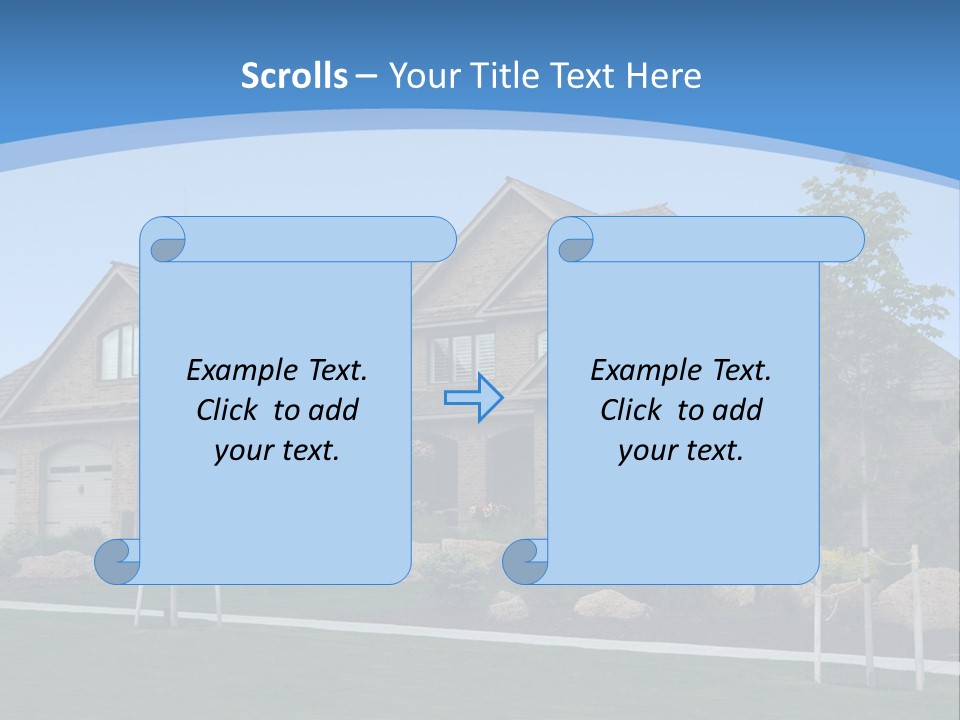 Scrolls – Your Title Text Here

Example Text. Click to add your text.

Example Text. Click to add your text.